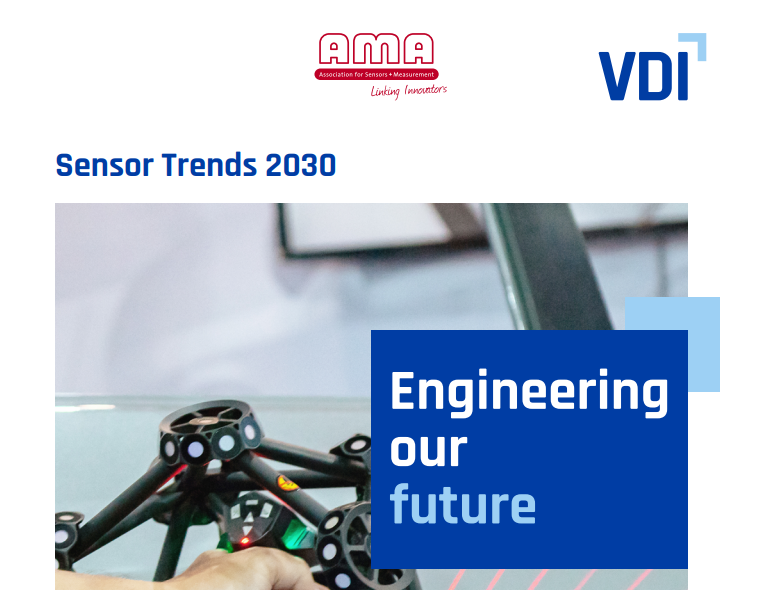 AMA
Association for Sensors + Measurement
Linking Innovators

VDI

Sensor Trends 2030

Engineering our future